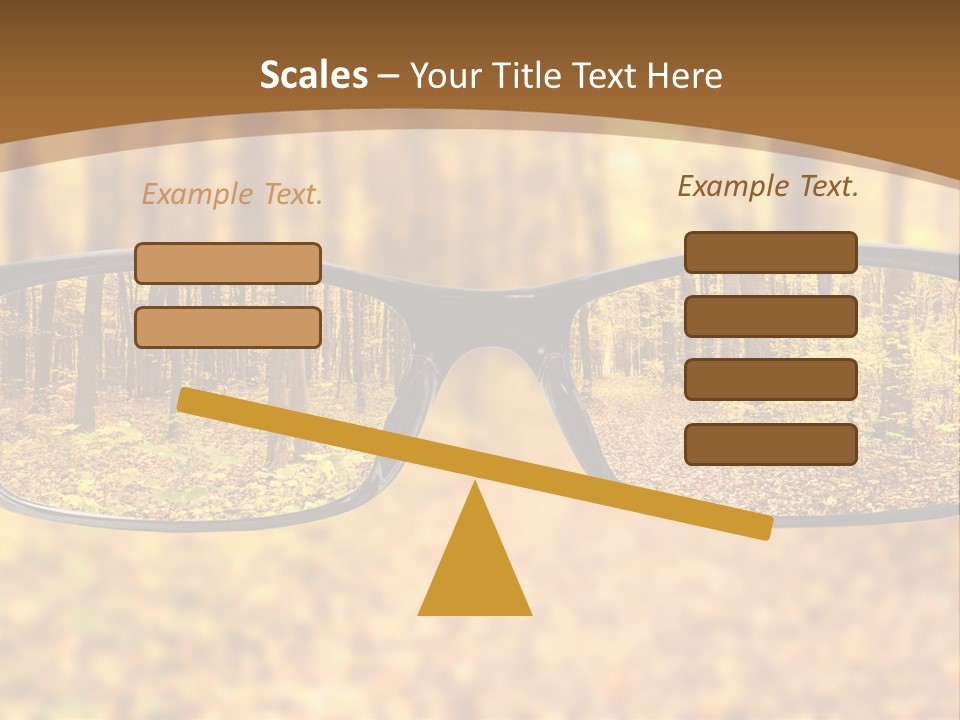 Scales – Your Title Text Here

Example Text.

Example Text.